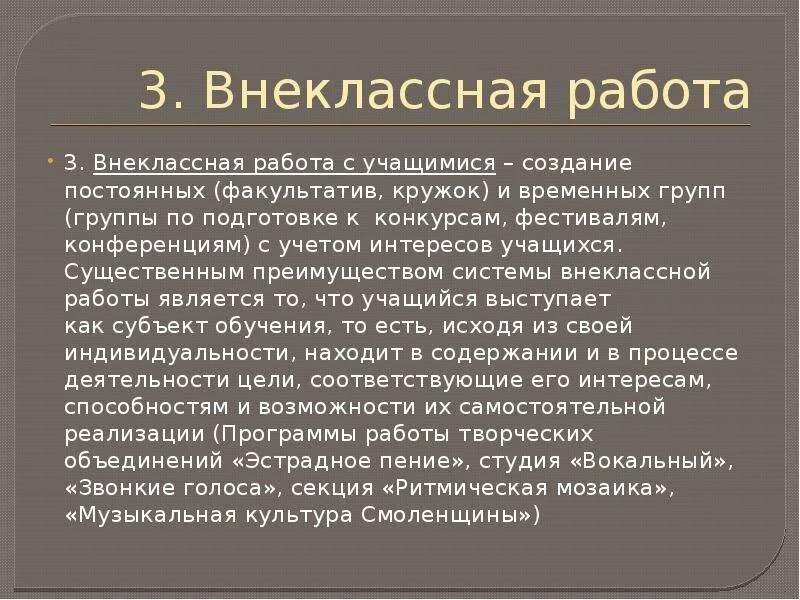 3. Внеклассная работа

3. Внеклассная работа с учащимися – создание постоянных (факультатив, кружок) и временных групп (группы по подготовке к конкурсам, фестивалям, конференциям) с учетом интересов учащихся. Существенным преимуществом системы внеклассной работы является то, что учащийся выступает как субъект обучения, то есть, исходя из своей индивидуальности, находит в содержании и в процессе деятельности цели, соответствующие его интересам, способностям и возможности их самостоятельной реализации (Программы работы творческих объединений «Эстрадное пение», студия «Вокальный», «Звонкие голоса», секция «Ритмическая мозаика», «Музыкальная культура Смоленщины»)